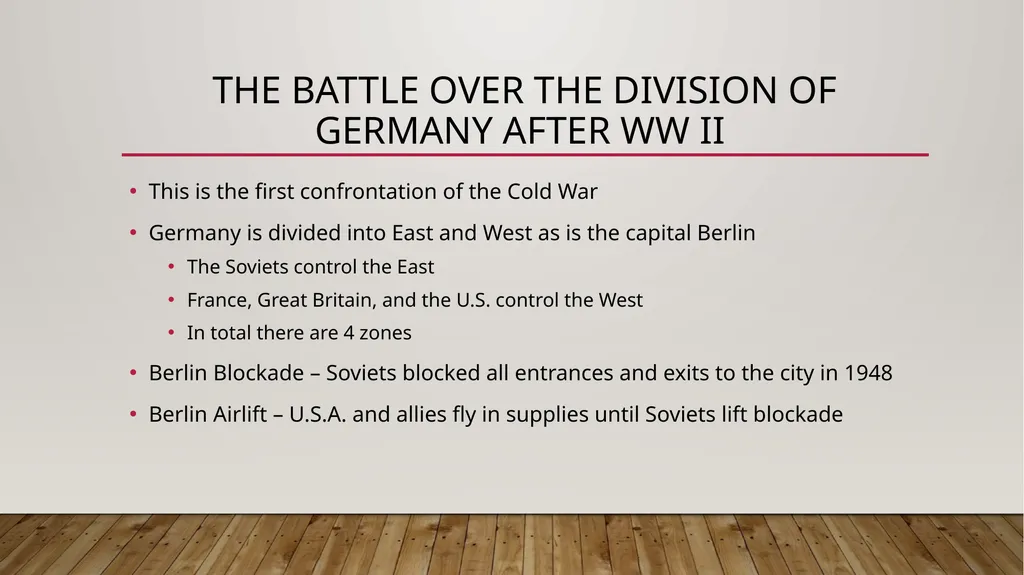 THE BATTLE OVER THE DIVISION OF GERMANY AFTER WW II

• This is the first confrontation of the Cold War

• Germany is divided into East and West as is the capital Berlin

• The Soviets control the East

• France, Great Britain, and the U.S. control the West

• In total there are 4 zones

• Berlin Blockade – Soviets blocked all entrances and exits to the city in 1948

• Berlin Airlift – U.S.A. and allies fly in supplies until Soviets lift blockade